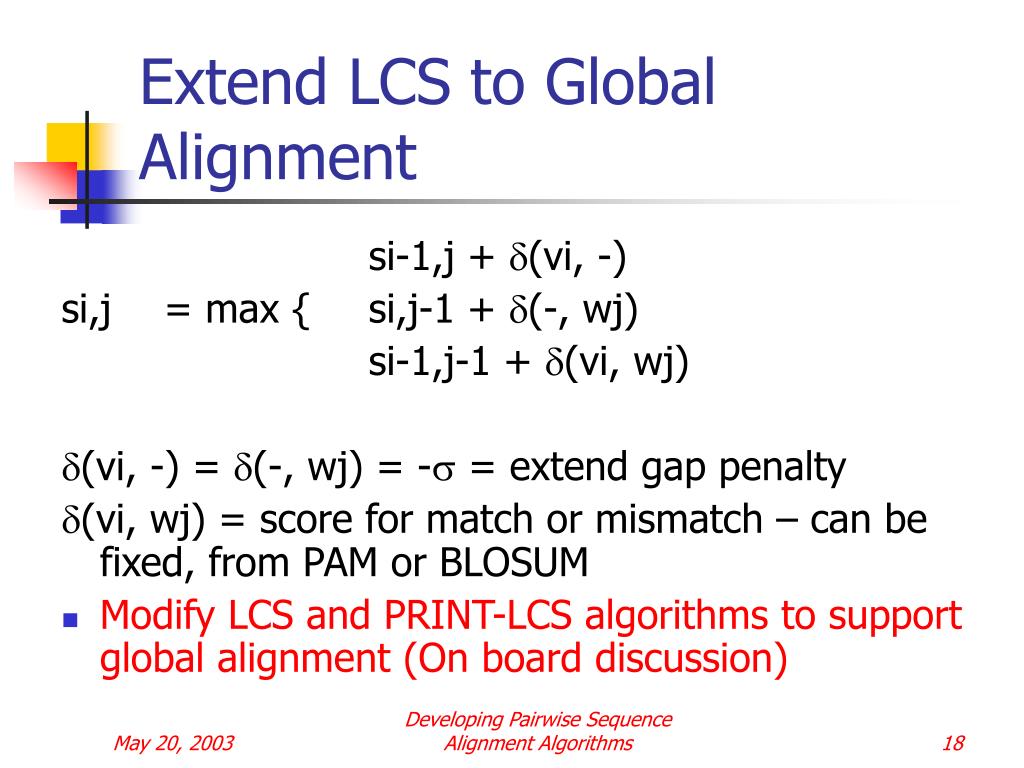 Extend LCS to Global Alignment

si-1,j + $\delta$(vi, -)
si,j = max { si,j-1 + $\delta$(-, wj)
si-1,j-1 + $\delta$(vi, wj)

$\delta$(vi, -) = $\delta$(-, wj) = -$\sigma$ = extend gap penalty
$\delta$(vi, wj) = score for match or mismatch – can be fixed, from PAM or BLOSUM

Modify LCS and PRINT-LCS algorithms to support global alignment (On board discussion)

May 20, 2003
Developing Pairwise Sequence Alignment Algorithms
18